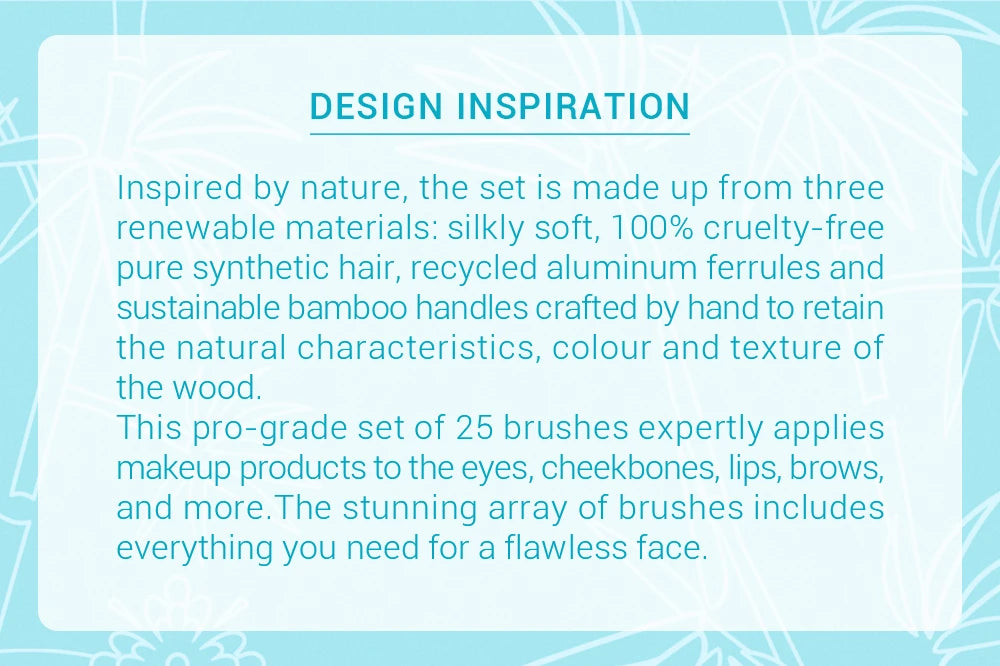 DESIGN INSPIRATION

Inspired by nature, the set is made up from three renewable materials: silkly soft, 100% cruelty-free pure synthetic hair, recycled aluminum ferrules and sustainable bamboo handles crafted by hand to retain the natural characteristics, colour and texture of the wood.
This pro-grade set of 25 brushes expertly applies makeup products to the eyes, cheekbones, lips, brows, and more.The stunning array of brushes includes everything you need for a flawless face.